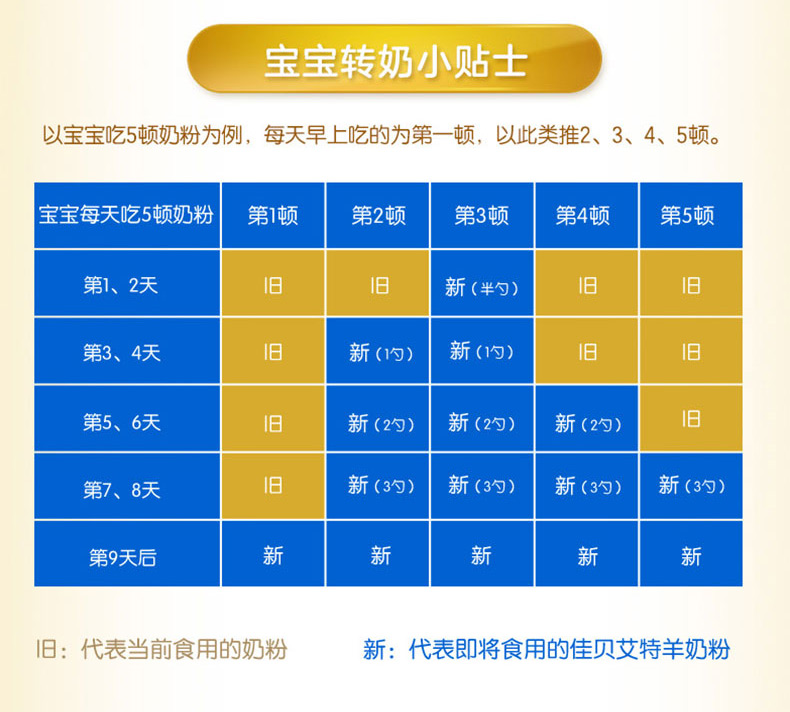 宝宝转奶小贴士

以宝宝吃5顿奶粉为例，每天早上吃的为第一顿，以此类推2、3、4、5顿。

| 宝宝每天吃5顿奶粉 | 第1顿 | 第2顿 | 第3顿 | 第4顿 | 第5顿 |
|---|---|---|---|---|---|
| 第1、2天 | 旧 | 旧 | 新（半勺） | 旧 | 旧 |
| 第3、4天 | 旧 | 新（1勺） | 新（1勺） | 旧 | 旧 |
| 第5、6天 | 旧 | 新（2勺） | 新（2勺） | 新（2勺） | 旧 |
| 第7、8天 | 旧 | 新（3勺） | 新（3勺） | 新（3勺） | 新（3勺） |
| 第9天后 | 新 | 新 | 新 | 新 | 新 |

旧：代表当前食用的奶粉

新：代表即将食用的佳贝艾特羊奶粉